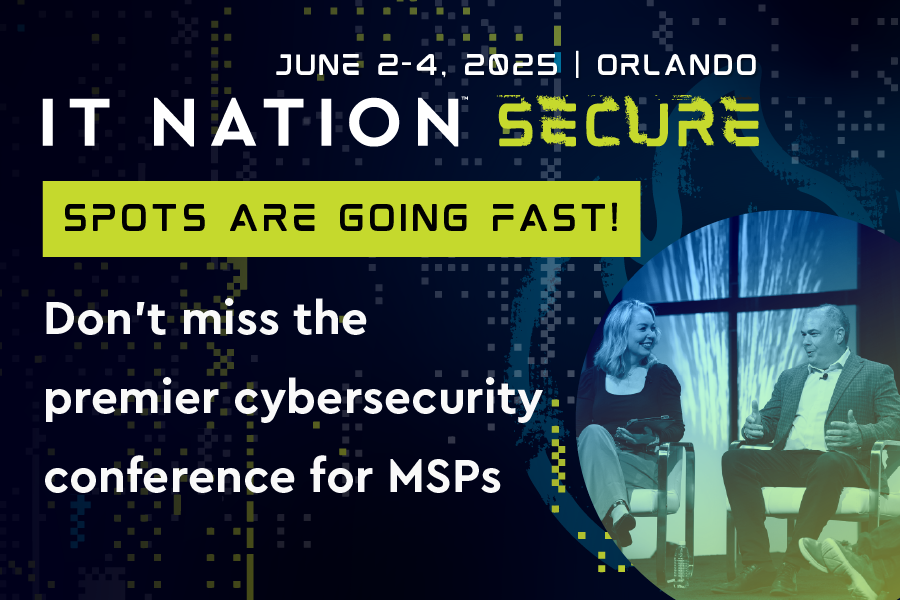 JUNE 2-4, 2025 | ORLANDO

IT NATION™ SECURE

SPOTS ARE GOING FAST!

Don't miss the premier cybersecurity conference for MSPs